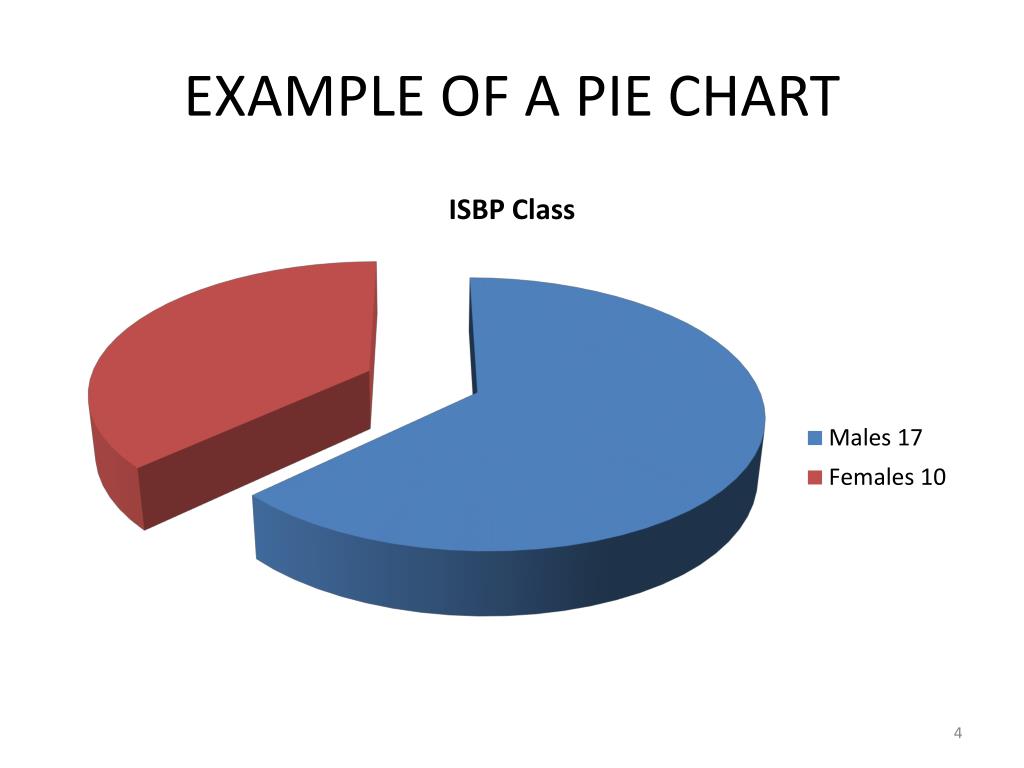 EXAMPLE OF A PIE CHART

ISBP Class

Males 17
Females 10

4